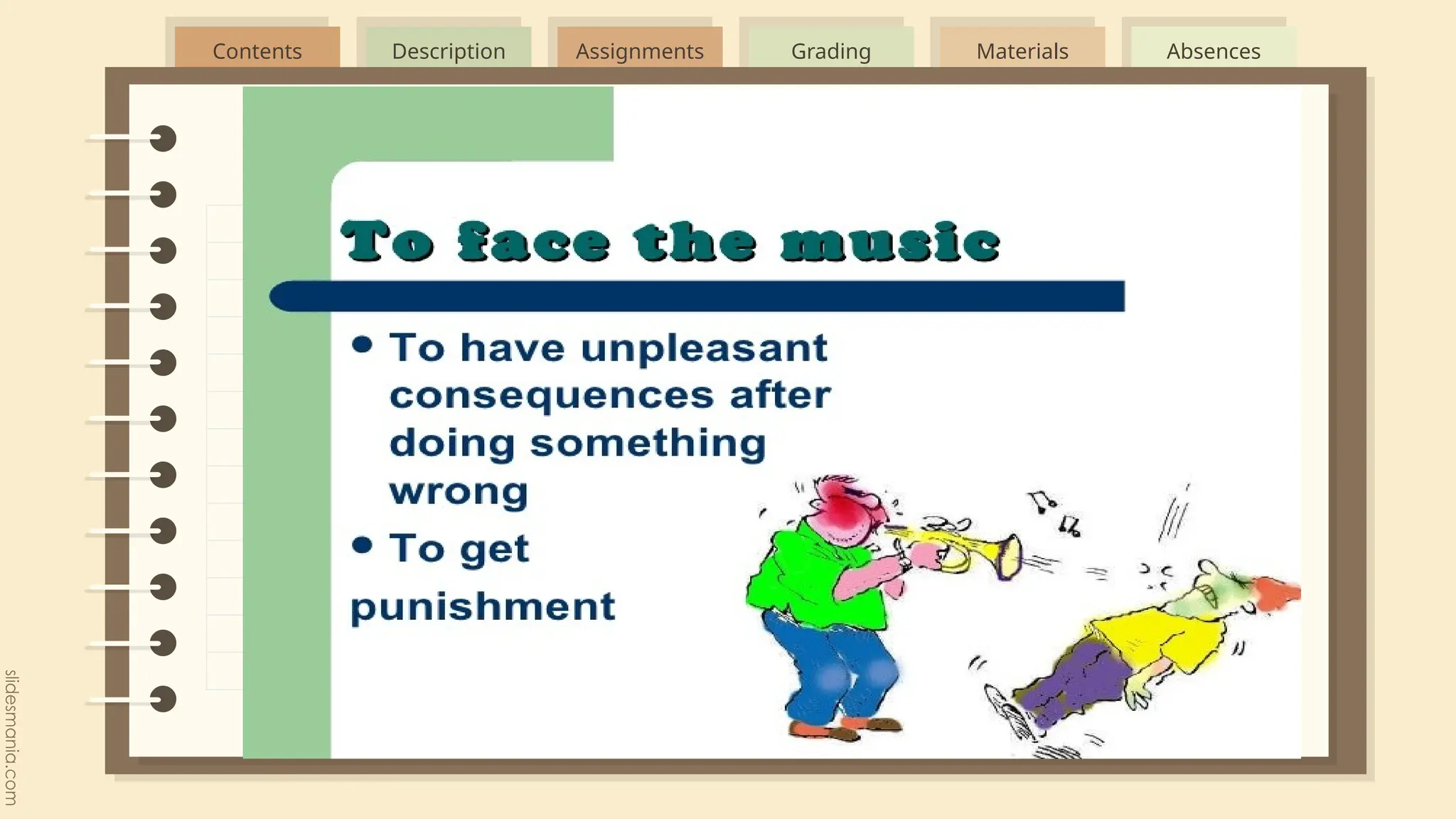 Contents Description Assignments Grading Materials Absences

To face the music

• To have unpleasant consequences after doing something wrong
• To get punishment

slidesmania.com